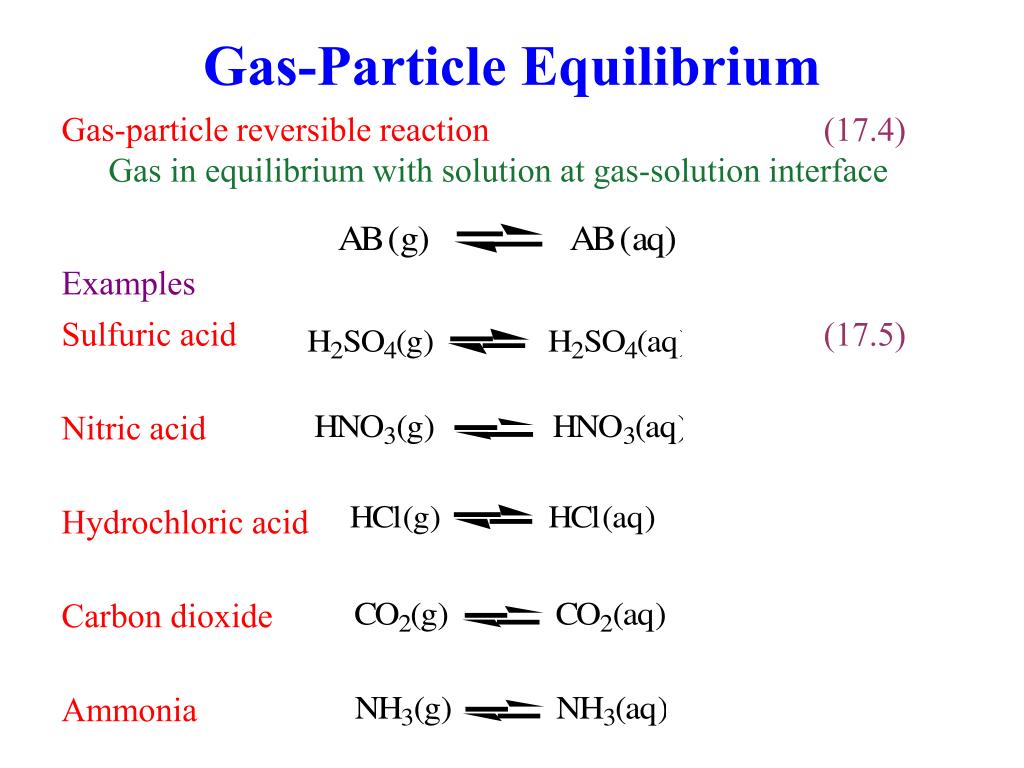 Gas-Particle Equilibrium

Gas-particle reversible reaction (17.4)
Gas in equilibrium with solution at gas-solution interface

$AB(g) \rightleftharpoons AB(aq)$

Examples

Sulfuric acid $H_2SO_4(g) \rightleftharpoons H_2SO_4(aq)$ (17.5)

Nitric acid $HNO_3(g) \rightleftharpoons HNO_3(aq)$

Hydrochloric acid $HCl(g) \rightleftharpoons HCl(aq)$

Carbon dioxide $CO_2(g) \rightleftharpoons CO_2(aq)$

Ammonia $NH_3(g) \rightleftharpoons NH_3(aq)$